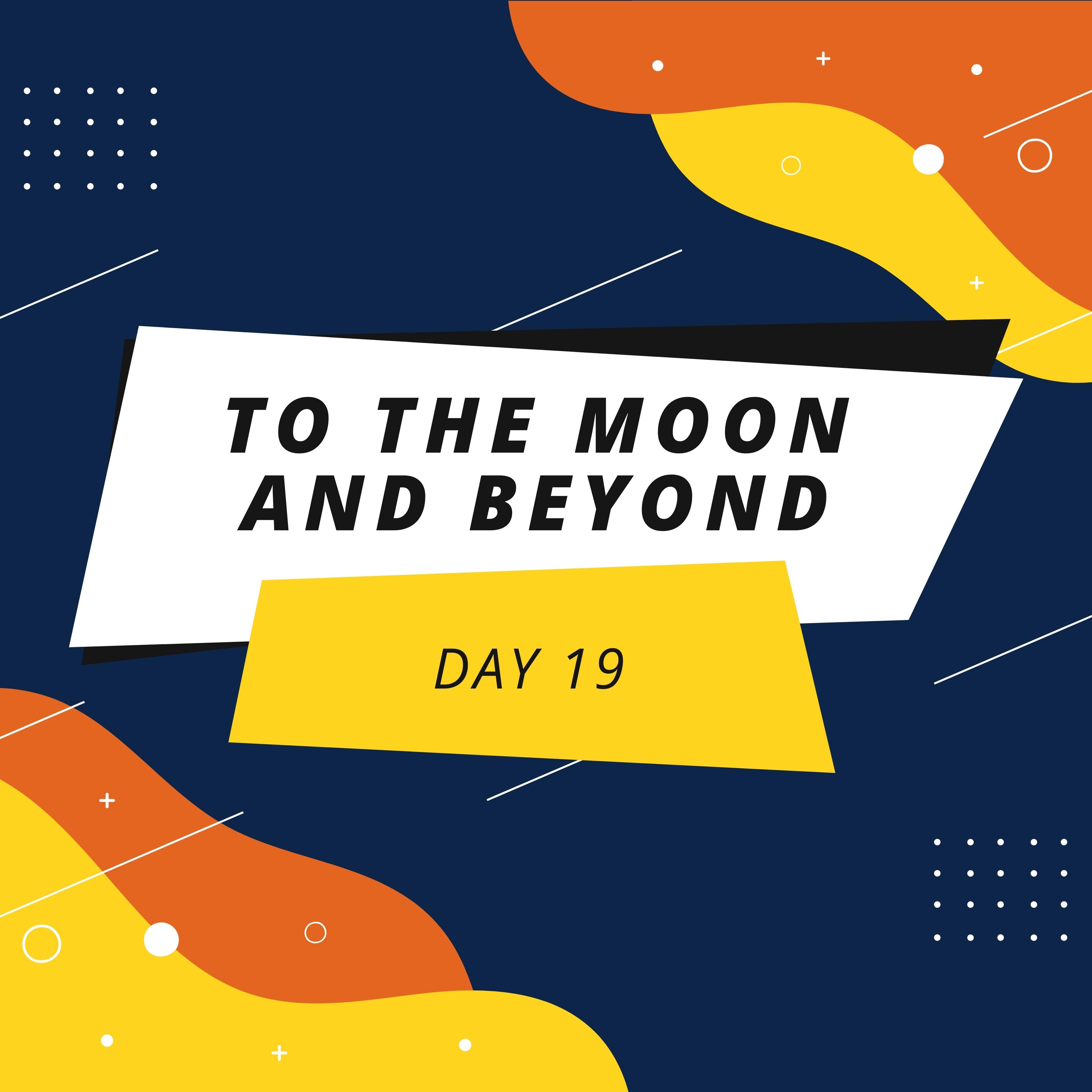 TO THE MOON AND BEYOND

DAY 19